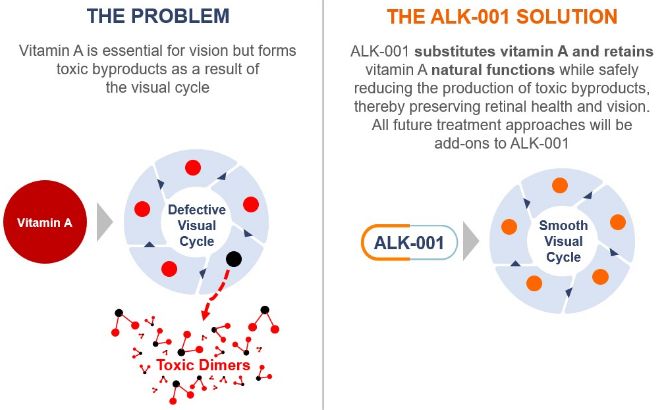 THE PROBLEM

Vitamin A is essential for vision but forms toxic byproducts as a result of the visual cycle

Vitamin A

Defective Visual Cycle

Toxic Dimers

THE ALK-001 SOLUTION

ALK-001 substitutes vitamin A and retains vitamin A natural functions while safely reducing the production of toxic byproducts, thereby preserving retinal health and vision. All future treatment approaches will be add-ons to ALK-001

ALK-001

Smooth Visual Cycle